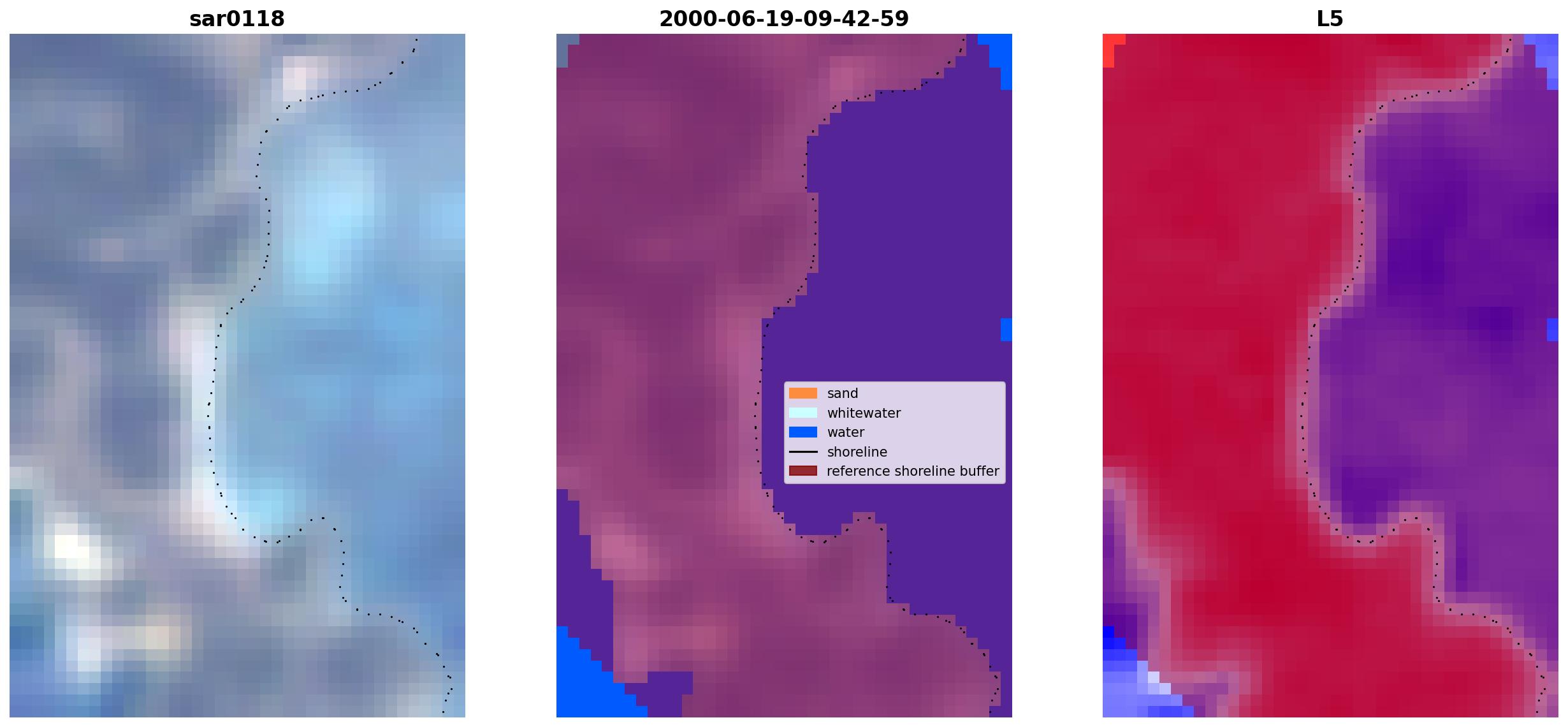 sar0118

2000-06-19-09-42-59

sand
whitewater
water
shoreline
reference shoreline buffer

L5